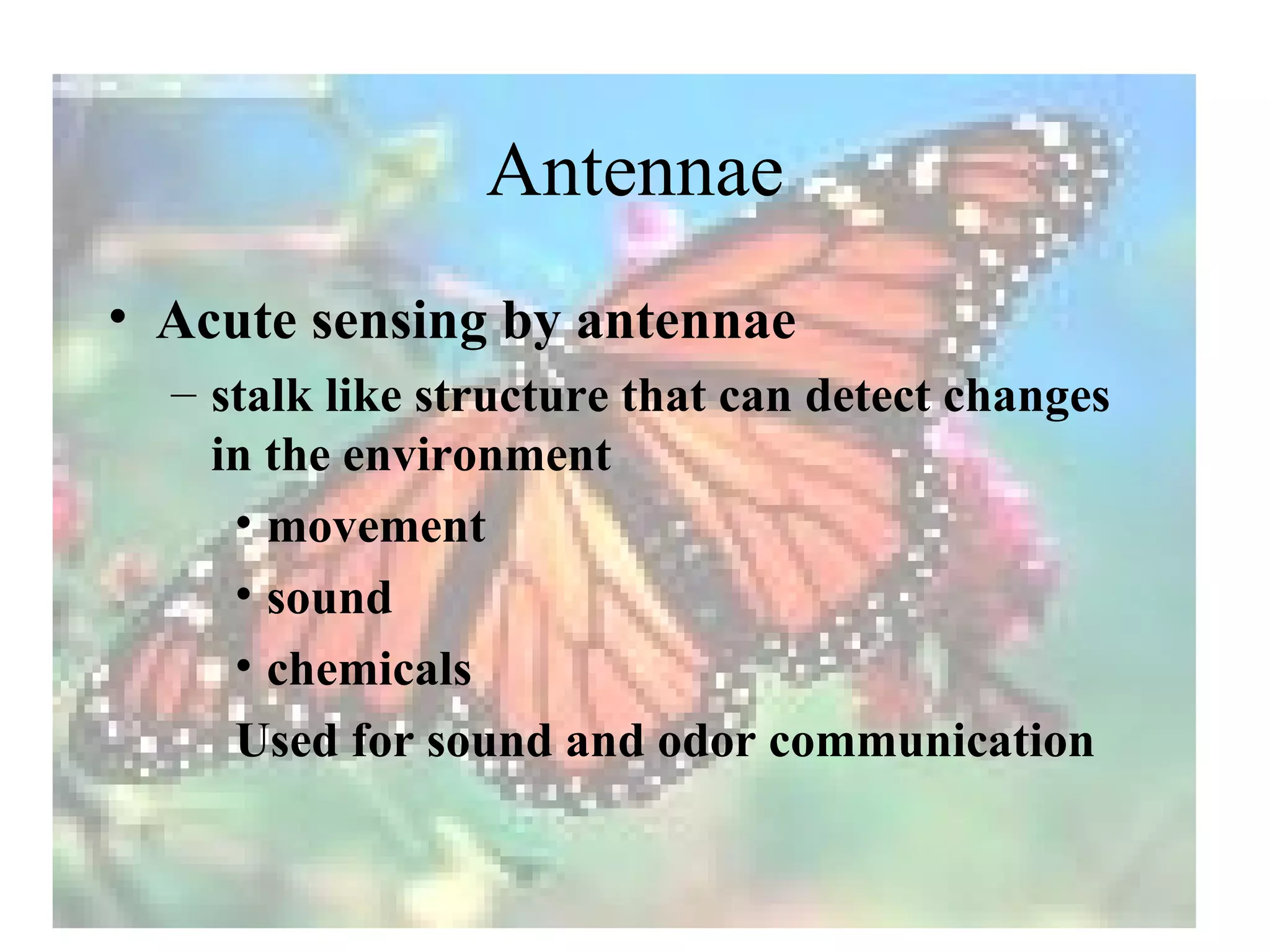 Antennae

• Acute sensing by antennae
– stalk like structure that can detect changes in the environment
• movement
• sound
• chemicals
Used for sound and odor communication